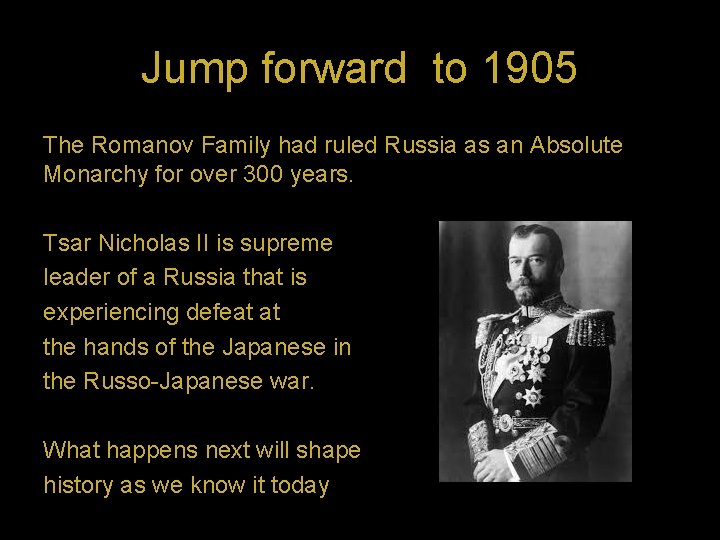 Jump forward to 1905

The Romanov Family had ruled Russia as an Absolute Monarchy for over 300 years.

Tsar Nicholas II is supreme leader of a Russia that is experiencing defeat at the hands of the Japanese in the Russo-Japanese war.

What happens next will shape history as we know it today